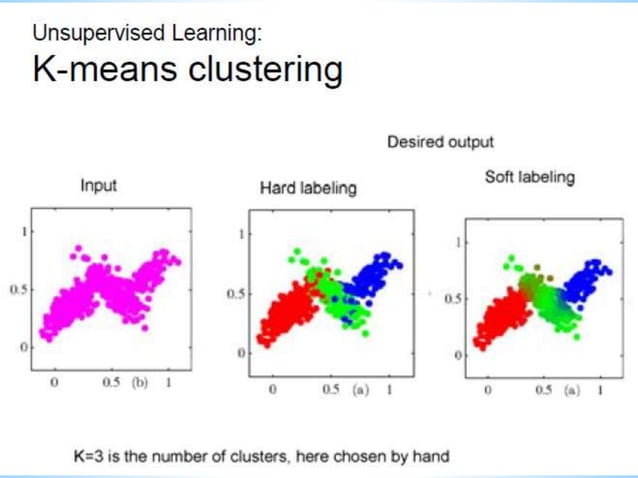 Unsupervised Learning:
K-means clustering

Desired output

Input

Hard labeling

Soft labeling

1
0.5
0
0 0.5 (b) 1

1
0.5
0
0 0.5 (a) 1

1
0.5
0
0 0.5 (a) 1

K=3 is the number of clusters, here chosen by hand